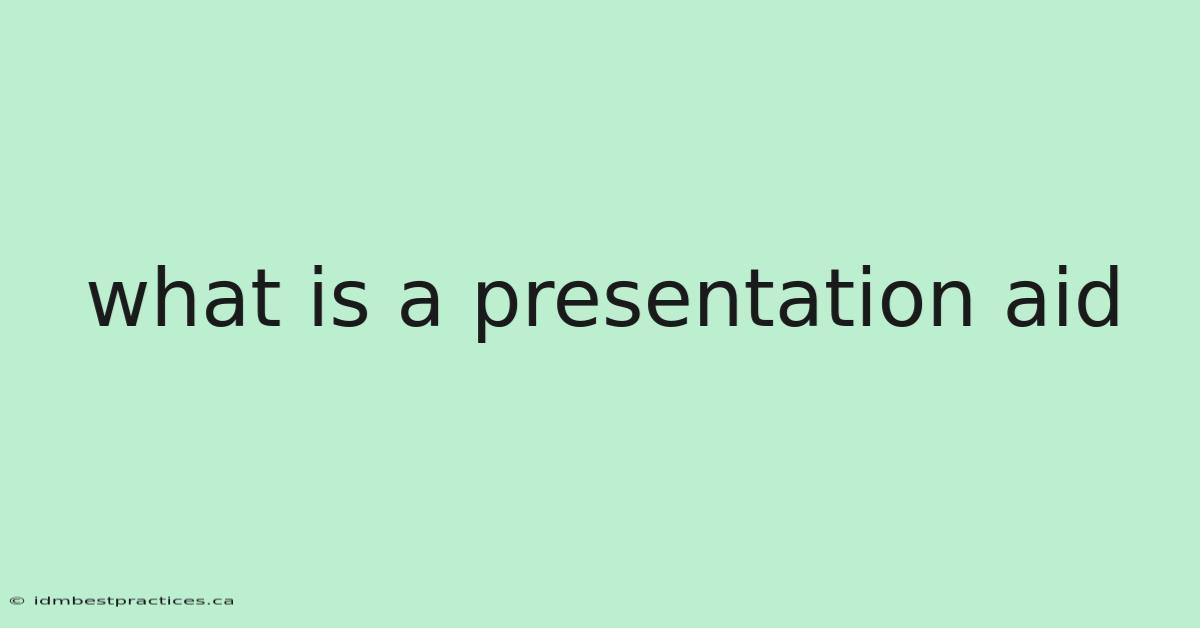 what is a presentation aid

© idmbestpractices.ca